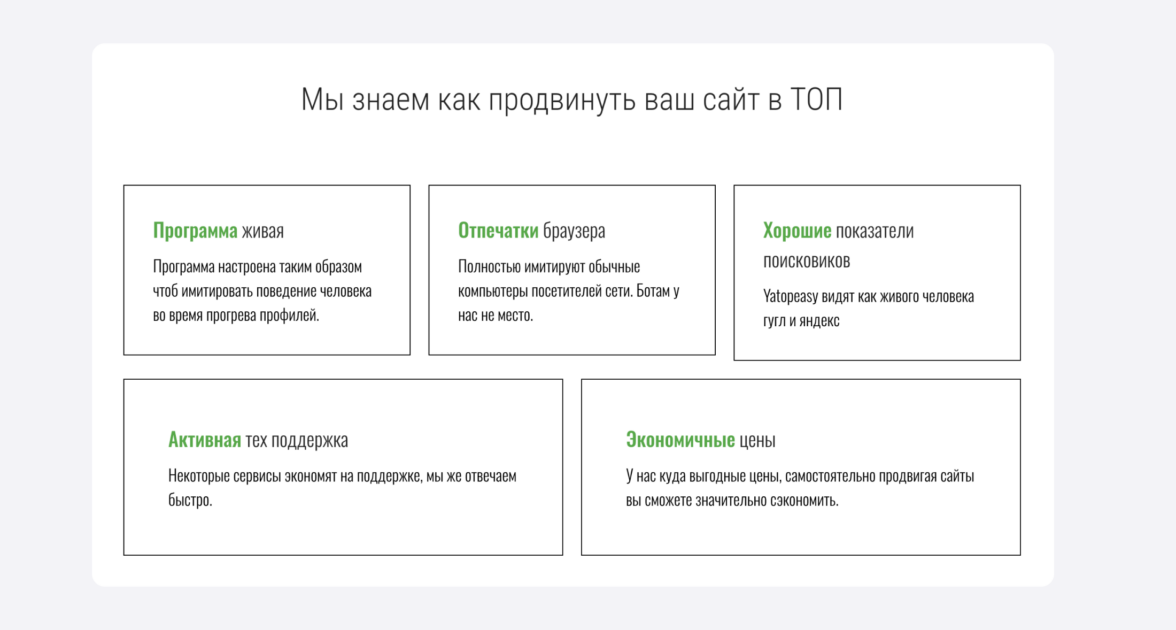 Мы знаем как продвинуть ваш сайт в ТОП

Программа живая

Программа настроена таким образом чтоб имитировать поведение человека во время прогрева профилей.

Отпечатки браузера

Полностью имитируют обычные компьютеры посетителей сети. Ботам у нас не место.

Хорошие показатели поисковиков

Yatopeasy видят как живого человека гугл и яндекс

Активная тех поддержка

Некоторые сервисы экономят на поддержке, мы же отвечаем быстро.

Экономичные цены

У нас куда выгодные цены, самостоятельно продвигая сайты вы сможете значительно сэкономить.